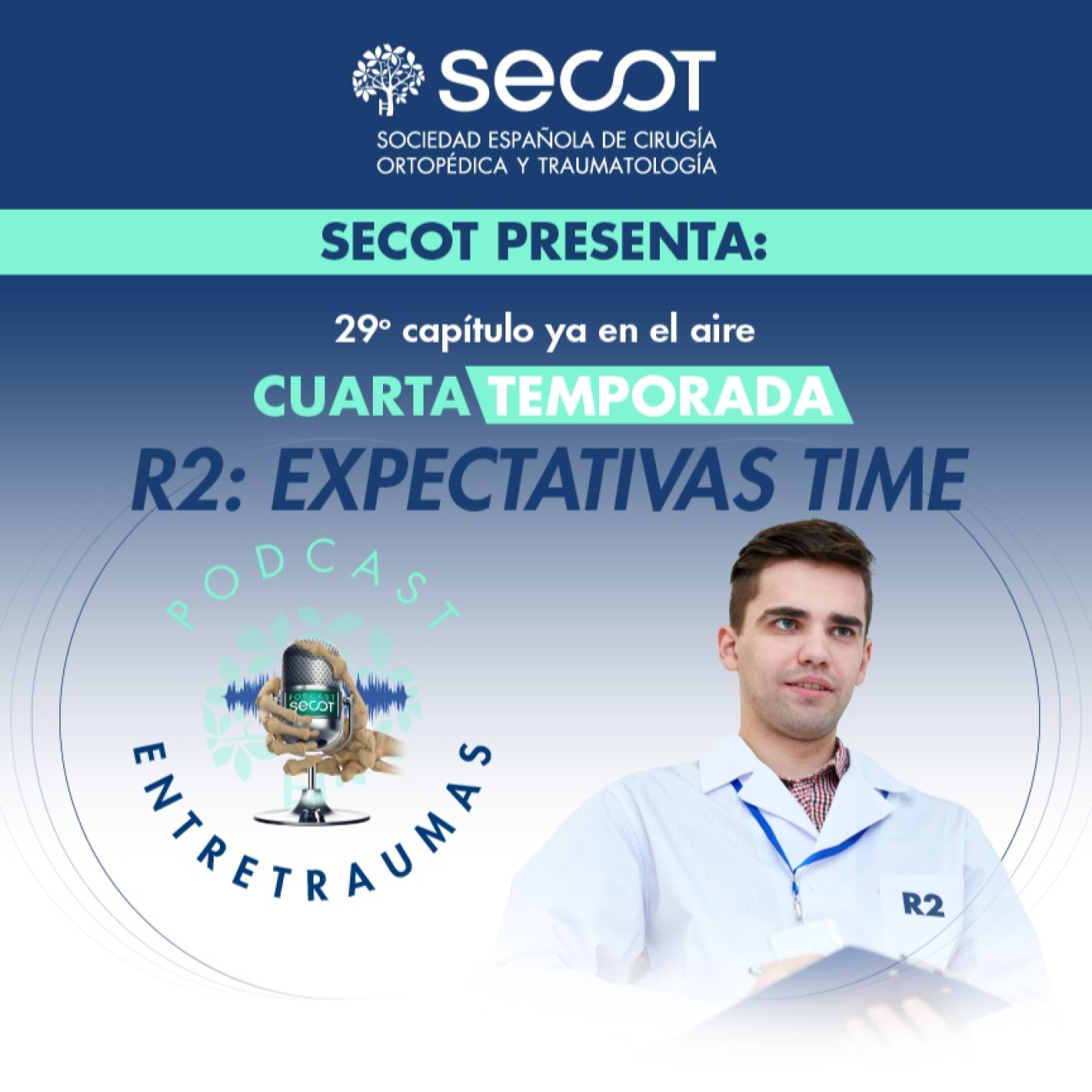 secot
SOCIEDAD ESPAÑOLA DE CIRUGÍA ORTOPÉDICA Y TRAUMATOLOGÍA

SECOT PRESENTA:

29º capítulo ya en el aire

CUARTA TEMPORADA

R2: EXPECTATIVAS TIME

PODCAST

PODCAST secot

ENTRETRAUMAS

R2